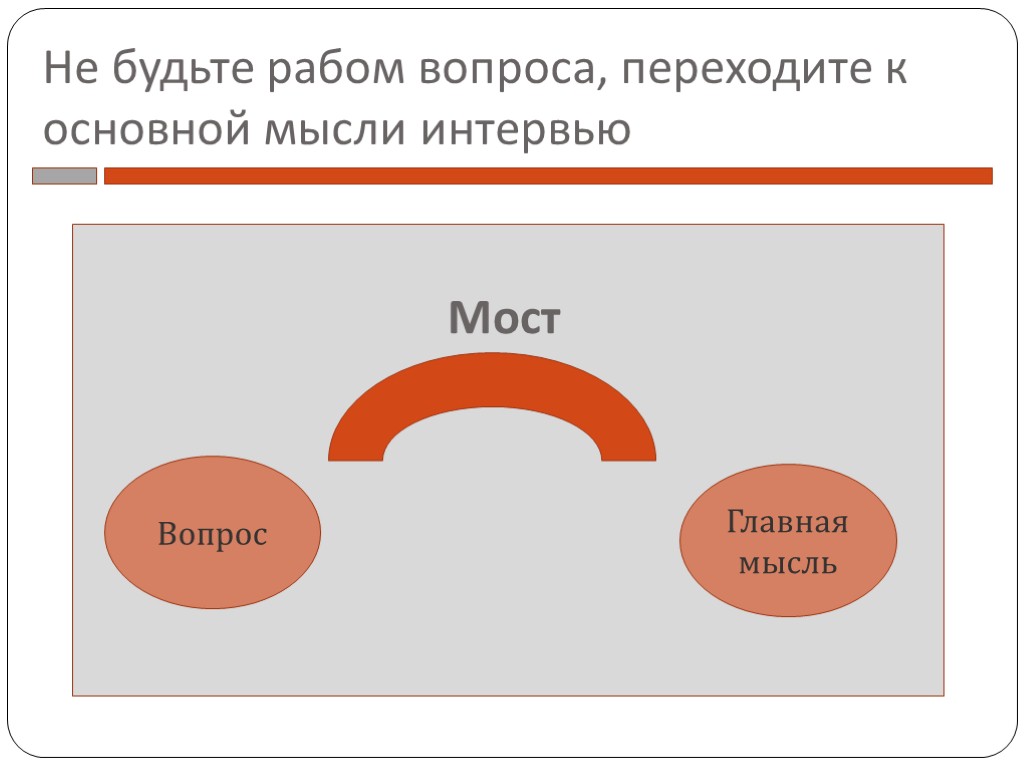 Не будьте рабом вопроса, переходите к основной мысли интервью

Мост

Вопрос

Главная мысль